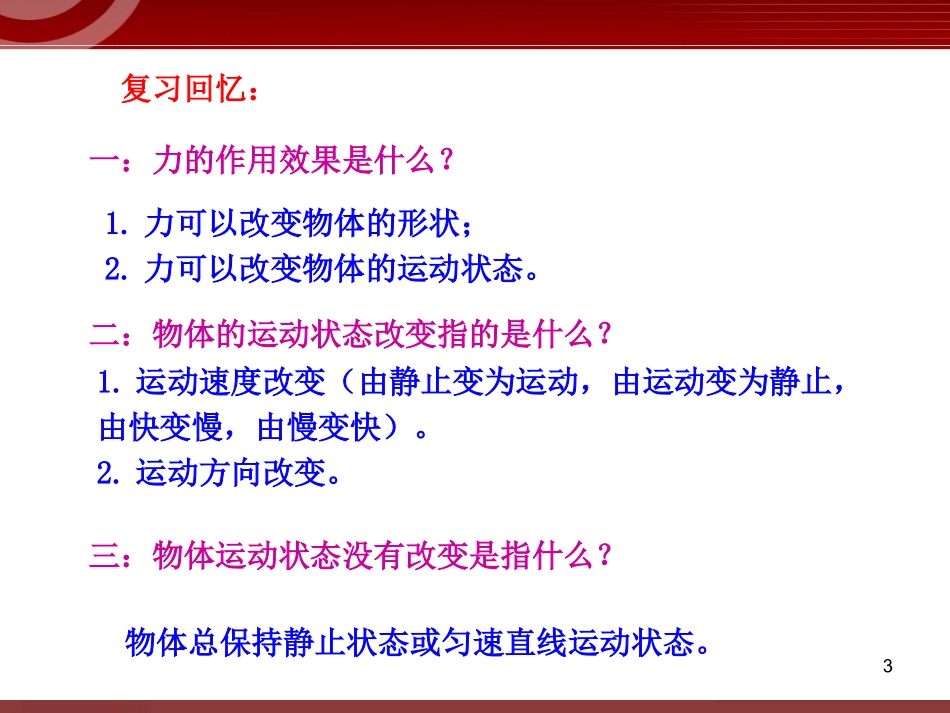 复习回忆：

一：力的作用效果是什么？

1. 力可以改变物体的形状；
2. 力可以改变物体的运动状态。

二：物体的运动状态改变指的是什么？

1. 运动速度改变（由静止变为运动，由运动变为静止，由快变慢，由慢变快）。
2. 运动方向改变。

三：物体运动状态没有改变是指什么？

物体总保持静止状态或匀速直线运动状态。

3